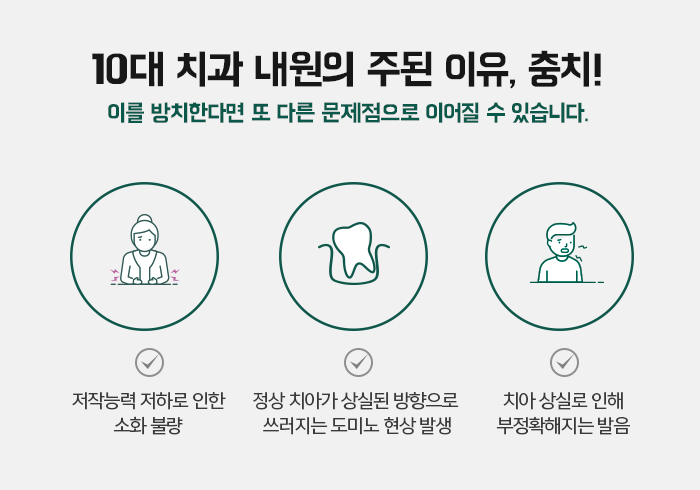 10대 치과 내원의 주된 이유, 충치!

이를 방치한다면 또 다른 문제점으로 이어질 수 있습니다.

저작능력 저하로 인한 소화 불량

정상 치아가 상실된 방향으로 쓰러지는 도미노 현상 발생

치아 상실로 인해 부정확해지는 발음